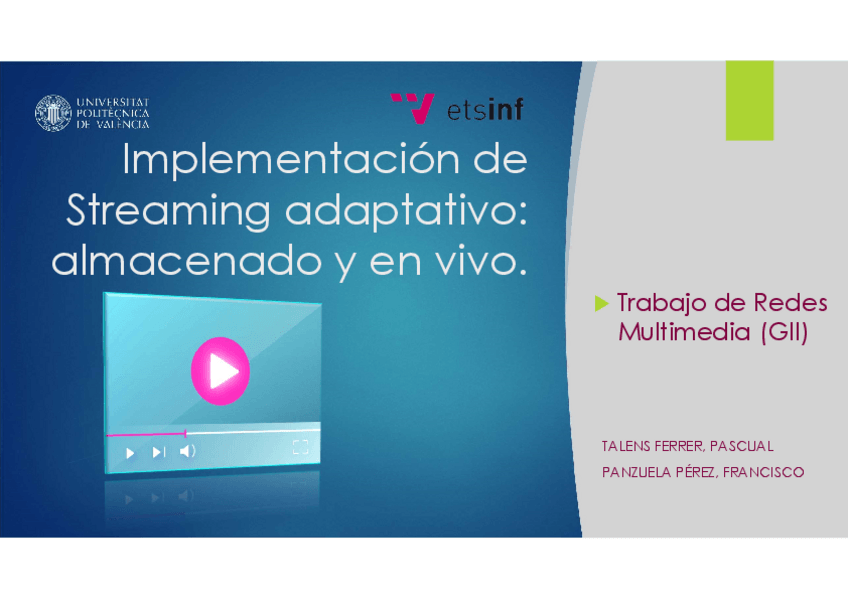 UNIVERSITAT POLITÈCNICA DE VALÈNCIA

etsinf

Implementación de Streaming adaptativo: almacenado y en vivo.

Trabajo de Redes Multimedia (GII)

TALENS FERRER, PASCUAL

PANZUELA PÉREZ, FRANCISCO